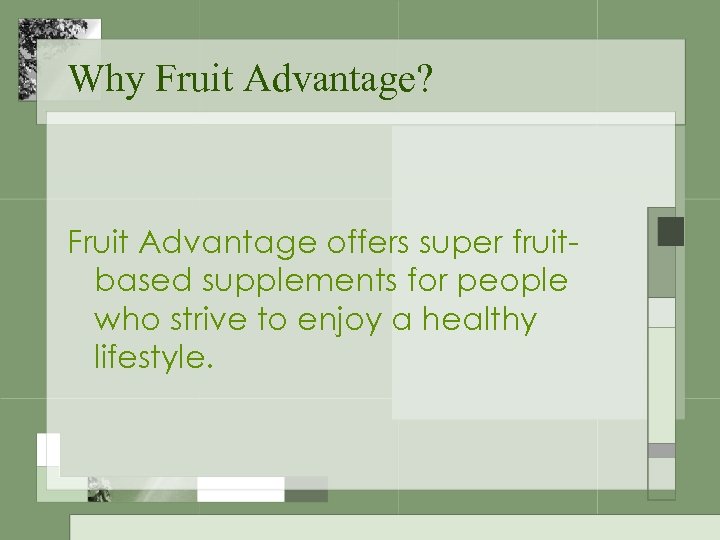 Why Fruit Advantage?

Fruit Advantage offers super fruit-based supplements for people who strive to enjoy a healthy lifestyle.